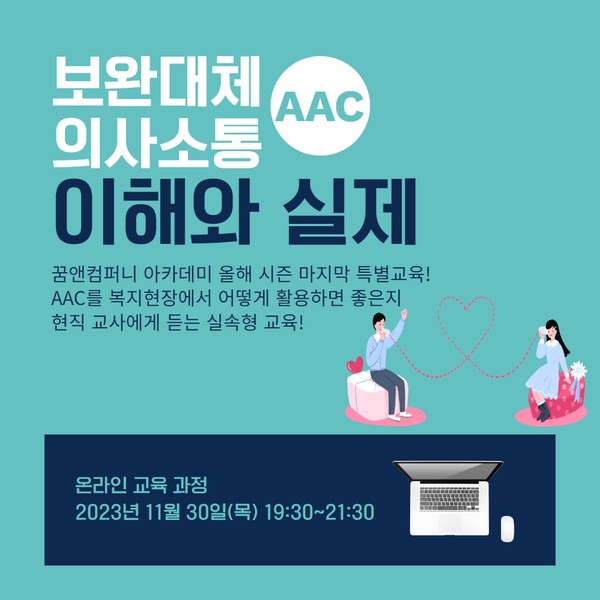 보완대체 의사소통

AAC

이해와 실제

꿈앤컴퍼니 아카데미 올해 시즌 마지막 특별교육!
AAC를 복지현장에서 어떻게 활용하면 좋은지
현직 교사에게 듣는 실속형 교육!

온라인 교육 과정
2023년 11월 30일(목) 19:30~21:30